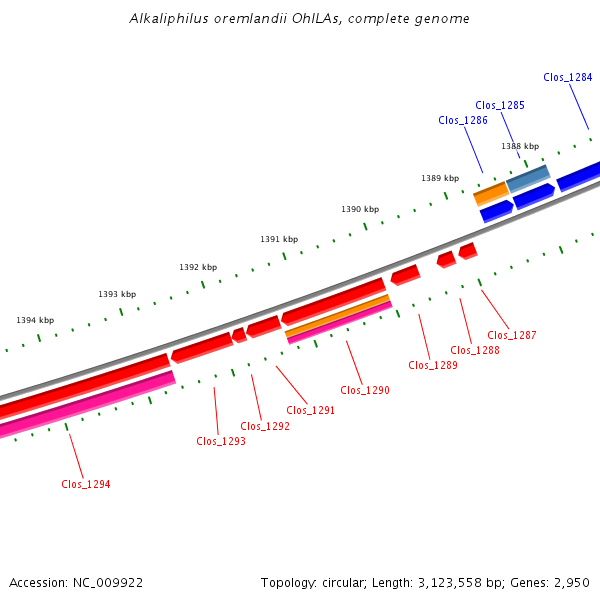 Alkaliphilus oremlandii OhILAs, complete genome

Clos_1284
Clos_1285
Clos_1286
1388 kbp
1389 kbp
1390 kbp
1391 kbp
1392 kbp
1393 kbp
1394 kbp

Clos_1287
Clos_1288
Clos_1289
Clos_1290
Clos_1291
Clos_1292
Clos_1293
Clos_1294

Accession: NC_009922

Topology: circular; Length: 3,123,558 bp; Genes: 2,950